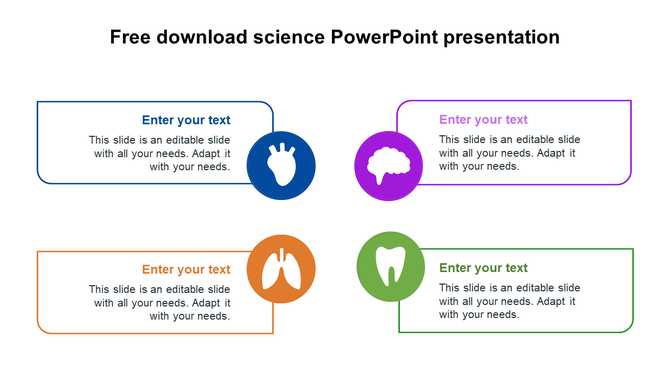 Free download science PowerPoint presentation

Enter your text
This slide is an editable slide with all your needs. Adapt it with your needs.

Enter your text
This slide is an editable slide with all your needs. Adapt it with your needs.

Enter your text
This slide is an editable slide with all your needs. Adapt it with your needs.

Enter your text
This slide is an editable slide with all your needs. Adapt it with your needs.